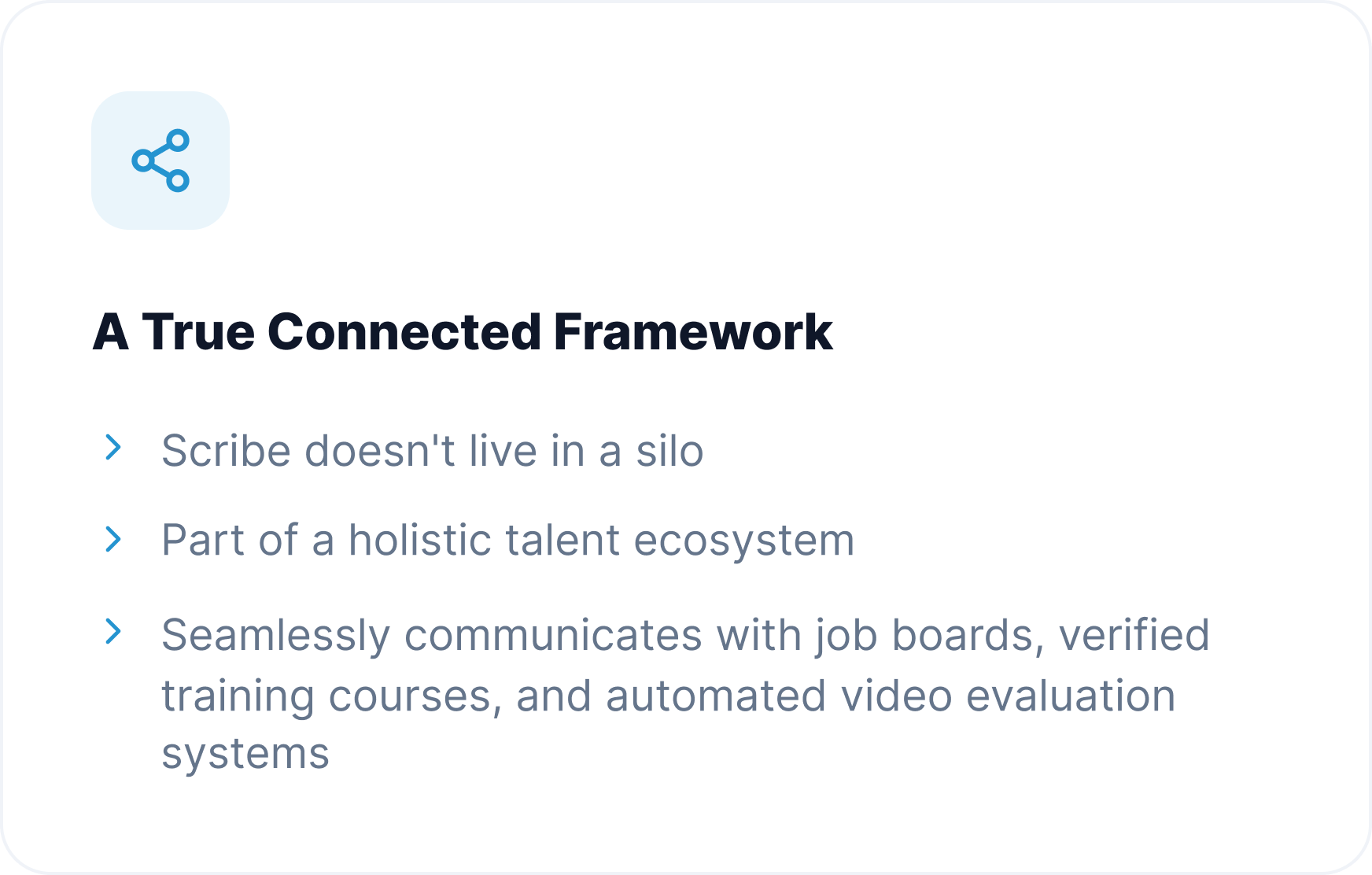 A True Connected Framework

> Scribe doesn't live in a silo

> Part of a holistic talent ecosystem

> Seamlessly communicates with job boards, verified training courses, and automated video evaluation systems